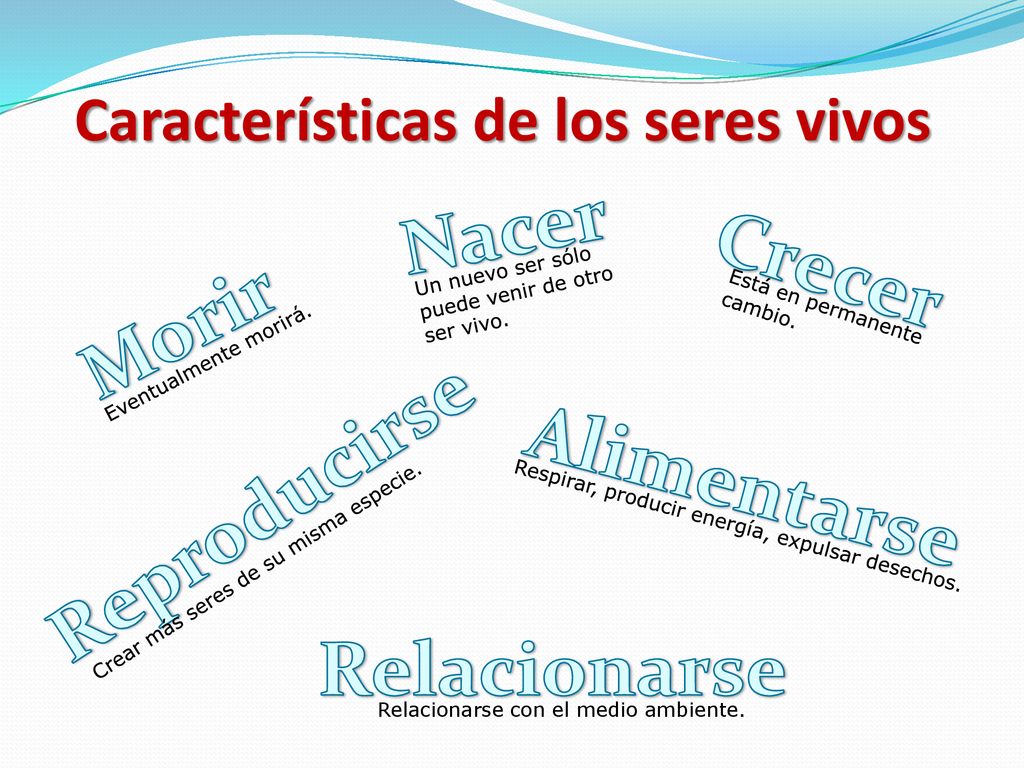 Características de los seres vivos

Nacer
Un nuevo ser sólo puede venir de otro ser vivo.

Crecer
Está en permanente cambio.

Morir
Eventualmente morirá.

Reproducirse
Crear más seres de su misma especie.

Alimentarse
Respirar, producir energía, expulsar desechos.

Relacionarse
Relacionarse con el medio ambiente.